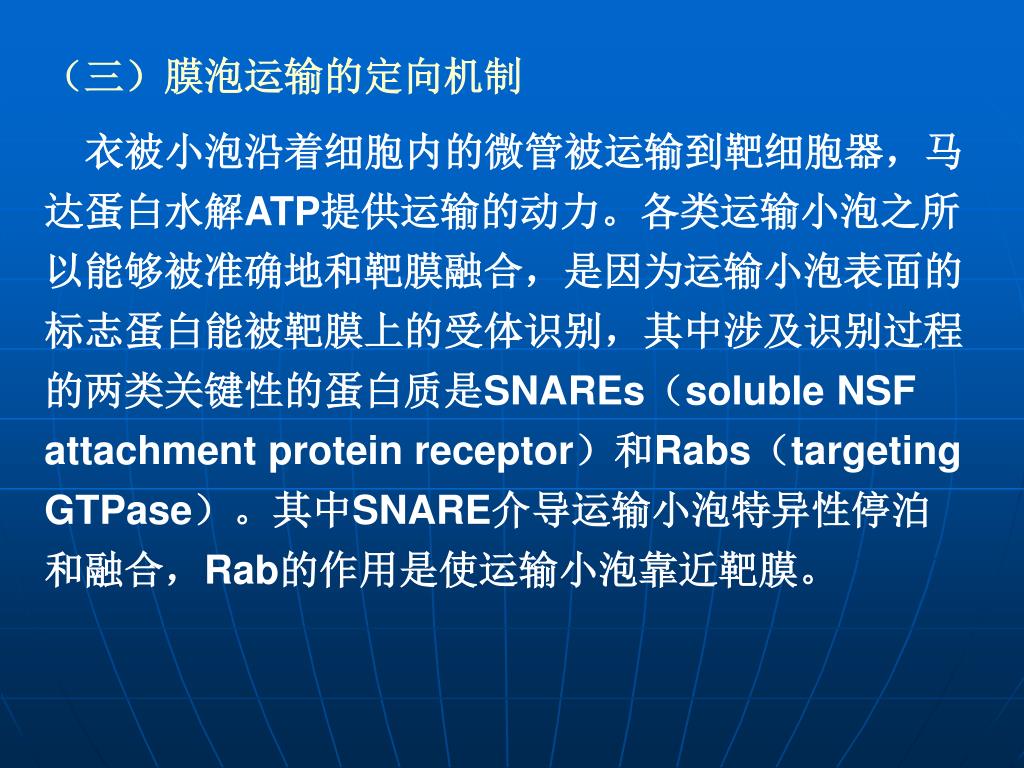 （三）膜泡运输的定向机制

衣被小泡沿着细胞内的微管被运输到靶细胞器，马达蛋白水解ATP提供运输的动力。各类运输小泡之所以能够被准确地和靶膜融合，是因为运输小泡表面的标志蛋白能被靶膜上的受体识别，其中涉及识别过程的两类关键性的蛋白质是SNAREs（soluble NSF attachment protein receptor）和Rabs（targeting GTPase）。其中SNARE介导运输小泡特异性停泊和融合，Rab的作用是使运输小泡靠近靶膜。